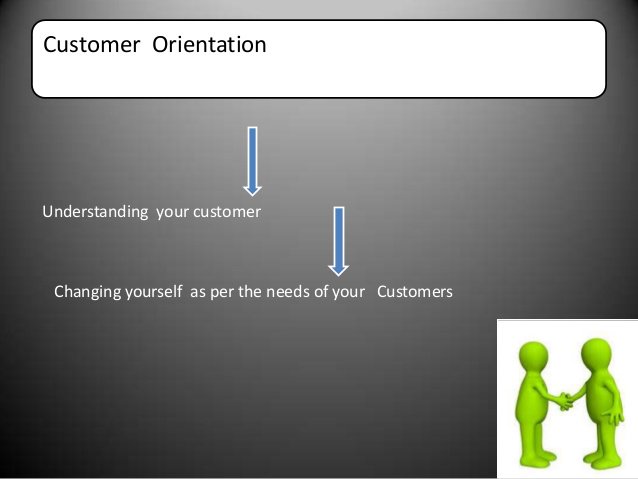 Customer Orientation

Understanding your customer

Changing yourself as per the needs of your Customers